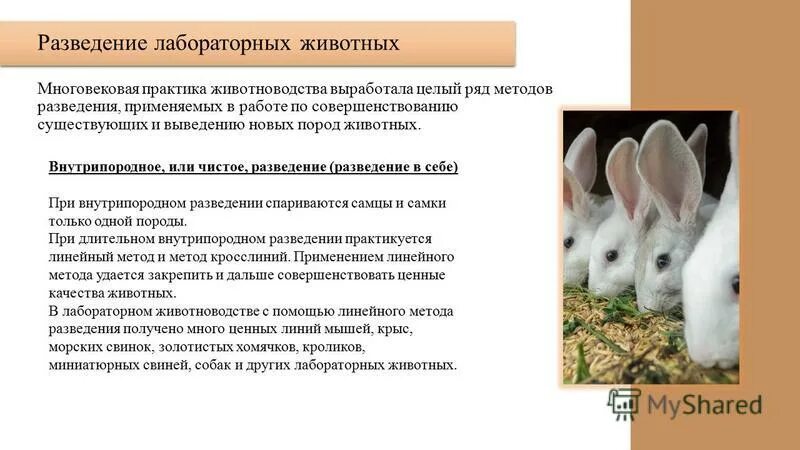 Разведение лабораторных животных

Многовековая практика животноводства выработала целый ряд методов разведения, применяемых в работе по совершенствованию существующих и выведению новых пород животных.

Внутрипородное, или чистое, разведение (разведение в себе)

При внутрипородном разведении спариваются самцы и самки только одной породы.
При длительном внутрипородном разведении практикуется линейный метод и метод кросслиний. Применением линейного метода удается закрепить и дальше совершенствовать ценные качества животных.
В лабораторном животноводстве с помощью линейного метода разведения получено много ценных линий мышей, крыс, морских свинок, золотистых хомячков, кроликов, миниатюрных свиней, собак и других лабораторных животных.

MyShared